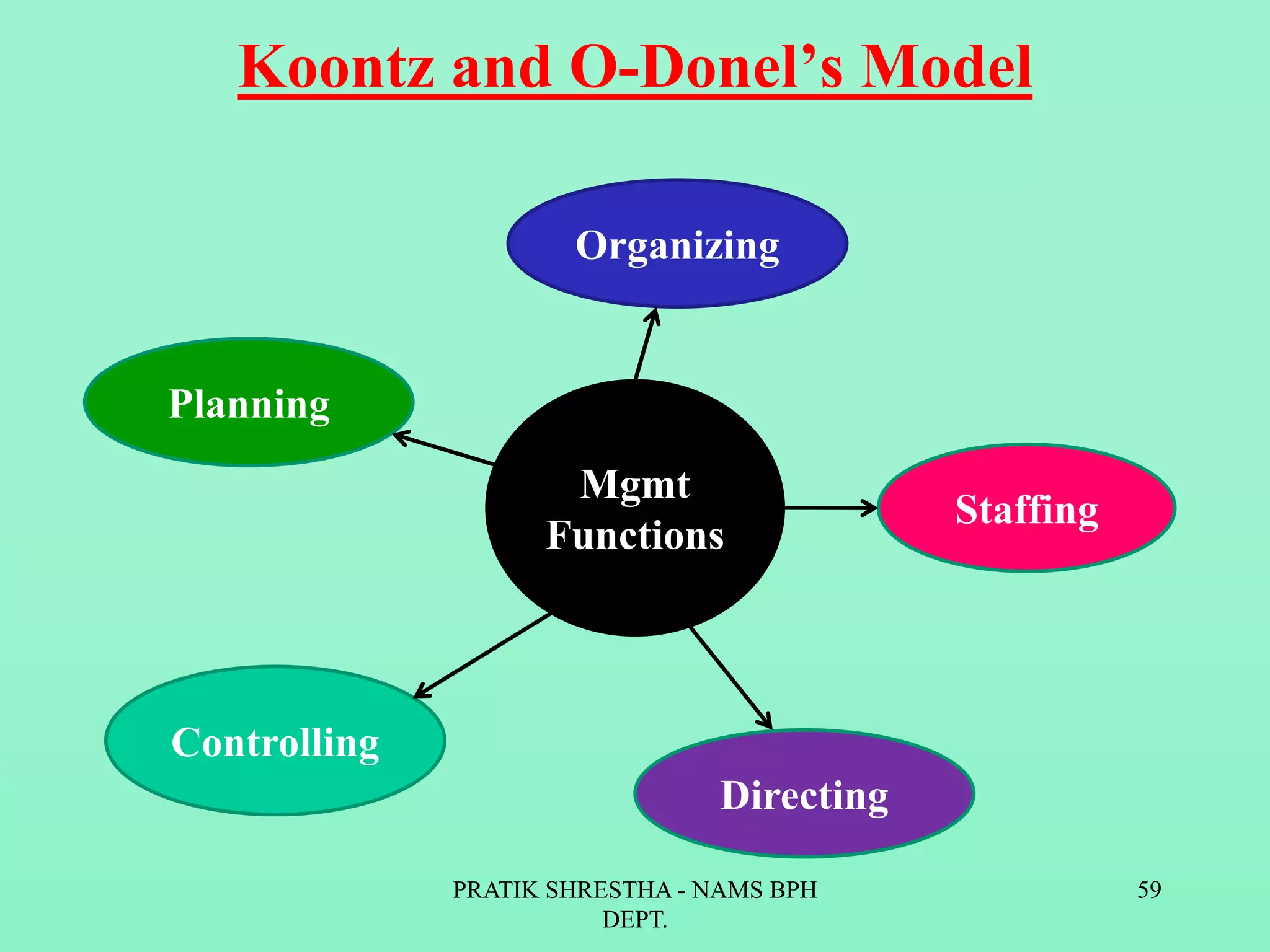 Koontz and O-Donel's Model

Organizing

Planning

Mgmt Functions

Staffing

Controlling

Directing

PRATIK SHRESTHA - NAMS BPH DEPT.

59